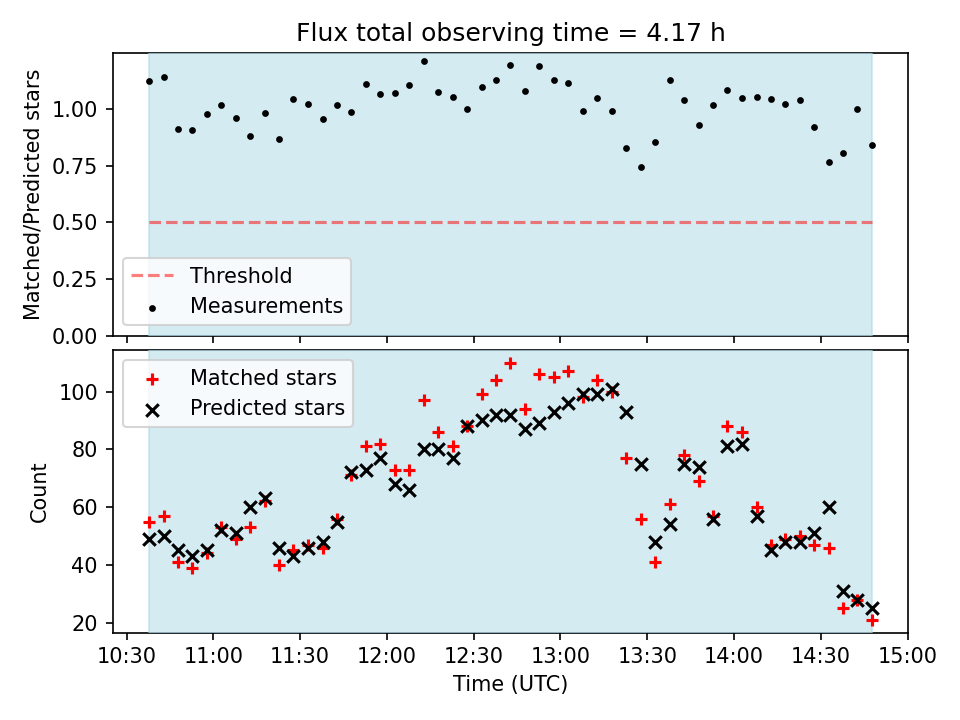 Flux total observing time = 4.17 h

Matched/Predicted stars

1.00
0.75
0.50
0.25
0.00

Threshold
Measurements

Matched stars
Predicted stars

Count

100
80
60
40
20

10:30
11:00
11:30
12:00
12:30
13:00
13:30
14:00
14:30
15:00

Time (UTC)